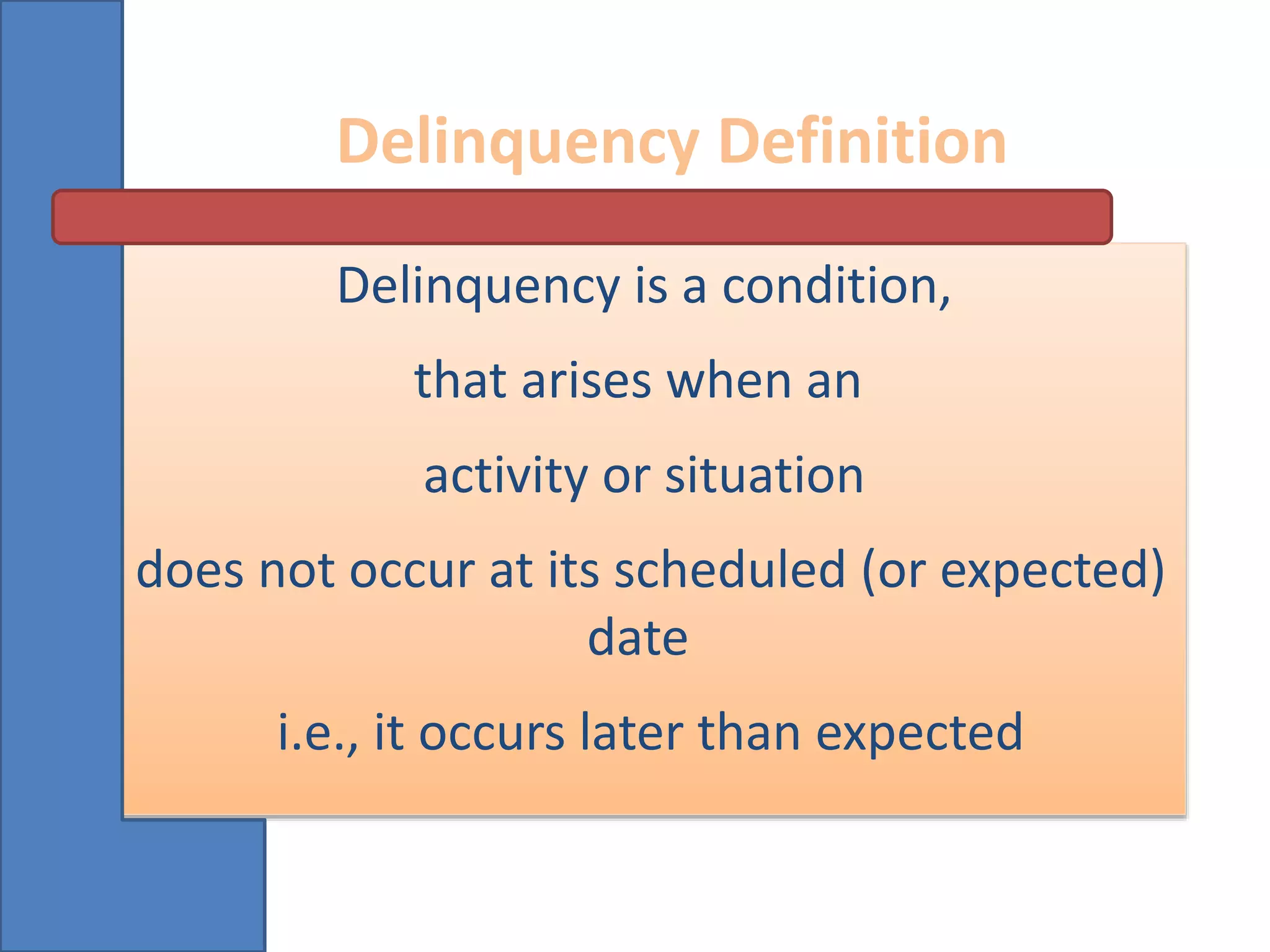 Delinquency Definition

Delinquency is a condition,

that arises when an

activity or situation

does not occur at its scheduled (or expected) date

i.e., it occurs later than expected